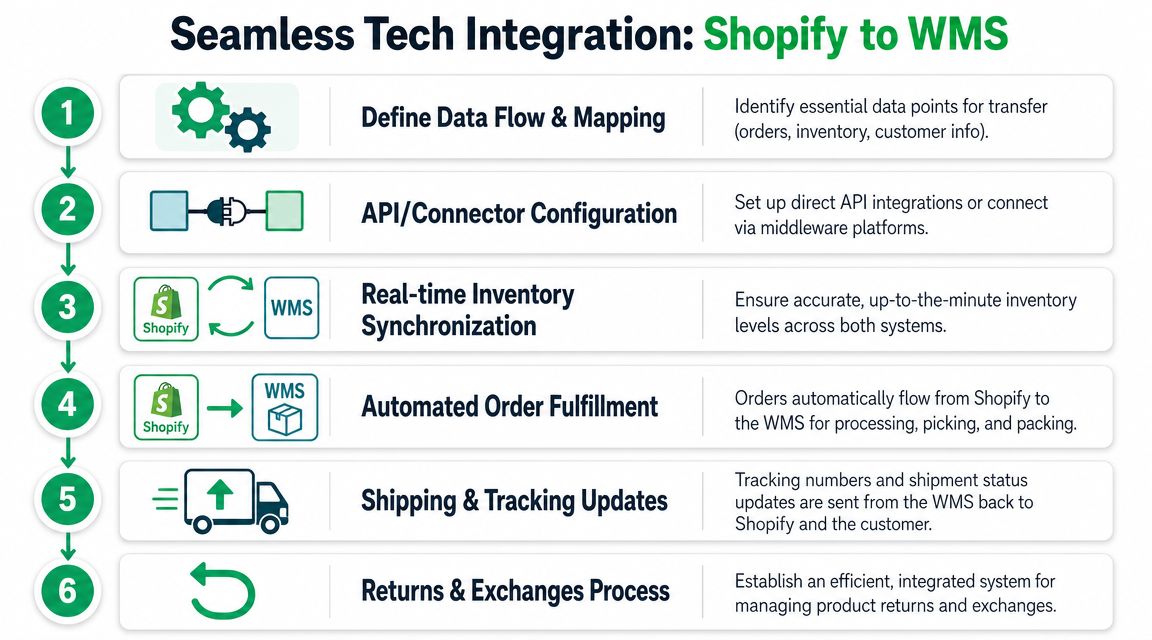 Seamless Tech Integration: Shopify to WMS

1 Define Data Flow & Mapping
Identify essential data points for transfer (orders, inventory, customer info).

2 API/Connector Configuration
Set up direct API integrations or connect via middleware platforms.

3 Shopify WMS Real-time Inventory Synchronization
Ensure accurate, up-to-the-minute inventory levels across both systems.

4 Shopify WMS Automated Order Fulfillment
Orders automatically flow from Shopify to the WMS for processing, picking, and packing.

5 Shipping & Tracking Updates
Tracking numbers and shipment status updates are sent from the WMS back to Shopify and the customer.

6 Returns & Exchanges Process
Establish an efficient, integrated system for managing product returns and exchanges.